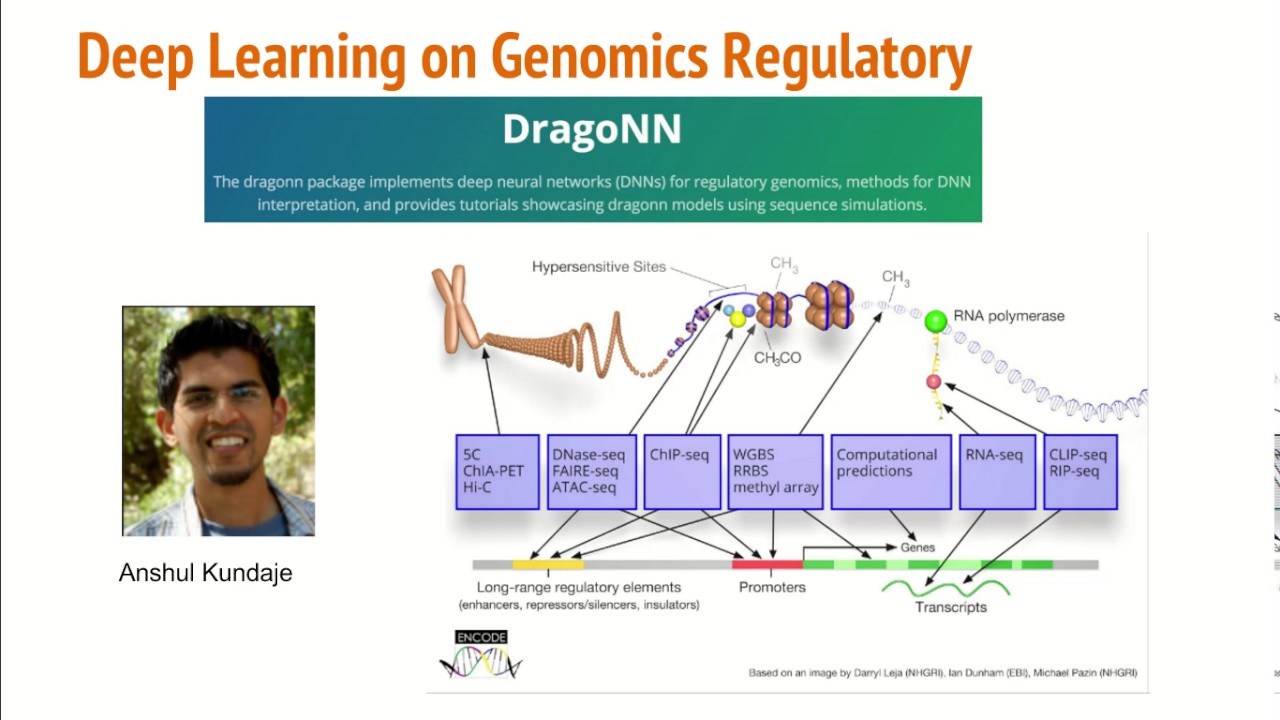 Deep Learning on Genomics Regulatory

DragoNN

The dragonn package implements deep neural networks (DNNs) for regulatory genomics, methods for DNN interpretation, and provides tutorials showcasing dragonn models using sequence simulations.

Anshul Kundaje

Hypersensitive Sites

$CH_3$

$CH_3$

RNA polymerase

$CH_3CO$

5C
ChIA-PET
Hi-C

DNase-seq
FAIRE-seq
ATAC-seq

ChIP-seq

WGBS
RRBS
methyl array

Computational predictions

RNA-seq

CLIP-seq
RIP-seq

Genes

Long-range regulatory elements
(enhancers, repressors/silencers, insulators)

Promoters

Transcripts

ENCODE

Based on an image by Darryl Leja (NHGRI), Ian Dunham (EBI), Michael Pazin (NHGRI)